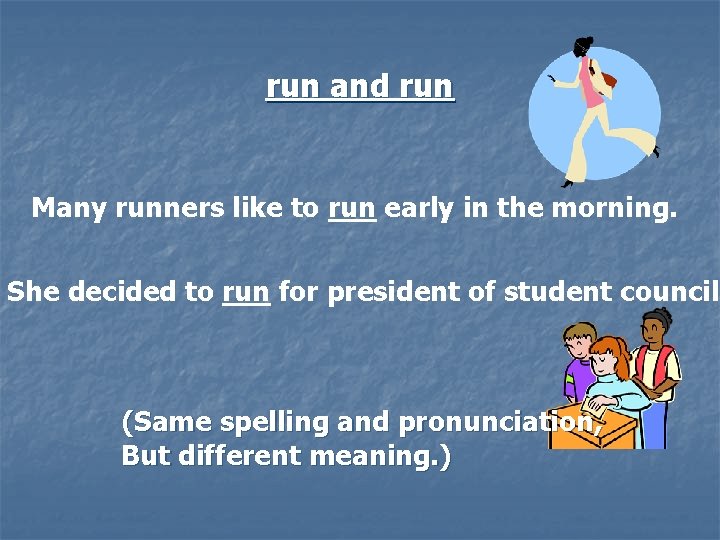 run and run

Many runners like to run early in the morning.

She decided to run for president of student council

(Same spelling and pronunciation,
But different meaning.)